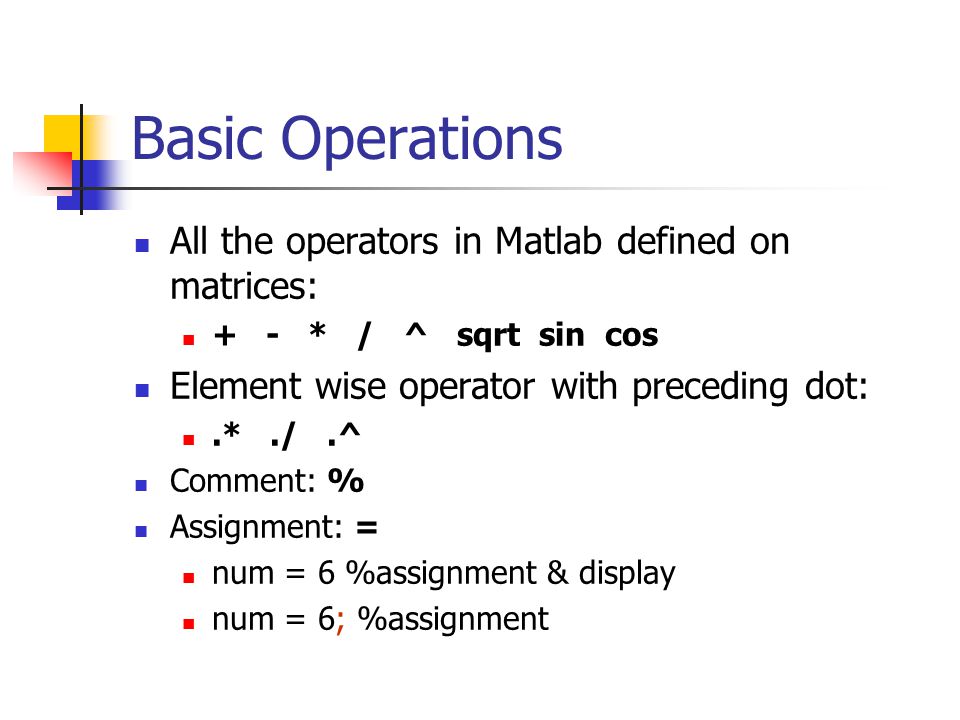 Basic Operations

All the operators in Matlab defined on matrices:

+ - * / ^ sqrt sin cos

Element wise operator with preceding dot:

.* ./ .^

Comment: %

Assignment: =

num = 6 %assignment & display

num = 6; %assignment